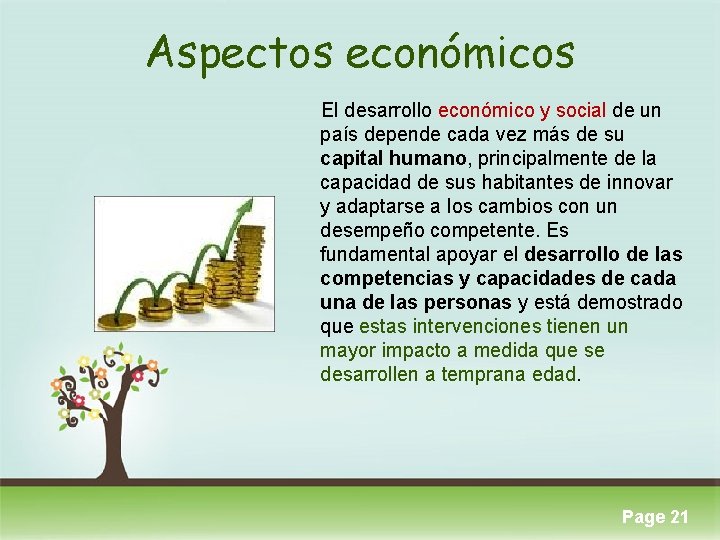 Aspectos económicos

El desarrollo económico y social de un país depende cada vez más de su capital humano, principalmente de la capacidad de sus habitantes de innovar y adaptarse a los cambios con un desempeño competente. Es fundamental apoyar el desarrollo de las competencias y capacidades de cada una de las personas y está demostrado que estas intervenciones tienen un mayor impacto a medida que se desarrollen a temprana edad.

Page 21